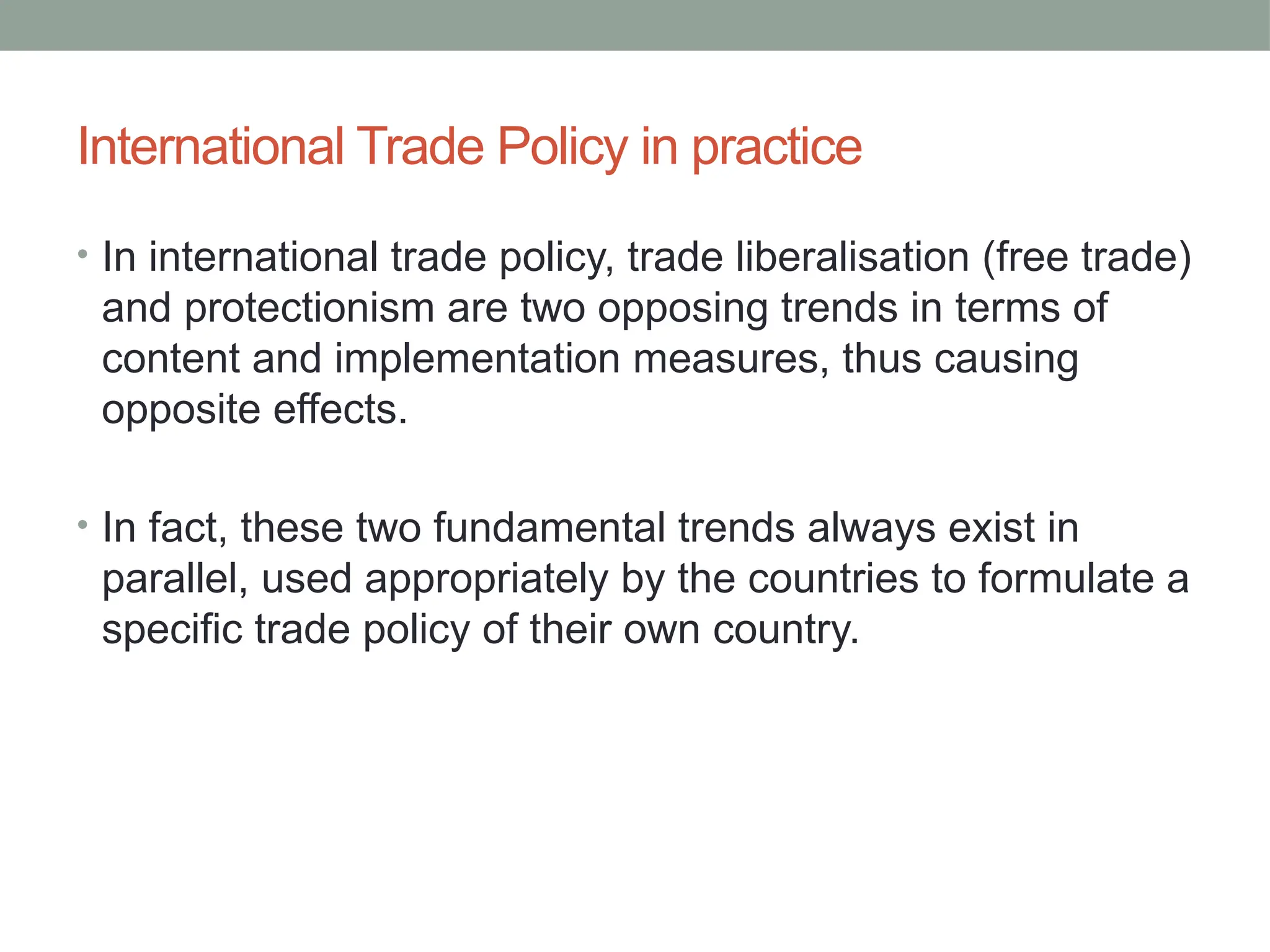 International Trade Policy in practice

• In international trade policy, trade liberalisation (free trade) and protectionism are two opposing trends in terms of content and implementation measures, thus causing opposite effects.

• In fact, these two fundamental trends always exist in parallel, used appropriately by the countries to formulate a specific trade policy of their own country.